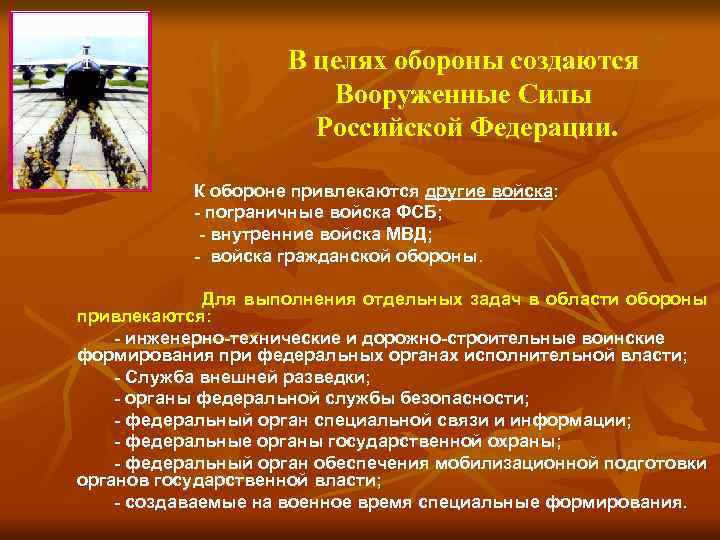 В целях обороны создаются Вооруженные Силы Российской Федерации.

К обороне привлекаются другие войска:
- пограничные войска ФСБ;
- внутренние войска МВД;
- войска гражданской обороны.

Для выполнения отдельных задач в области обороны привлекаются:
- инженерно-технические и дорожно-строительные воинские формирования при федеральных органах исполнительной власти;
- Служба внешней разведки;
- органы федеральной службы безопасности;
- федеральный орган специальной связи и информации;
- федеральные органы государственной охраны;
- федеральный орган обеспечения мобилизационной подготовки органов государственной власти;
- создаваемые на военное время специальные формирования.